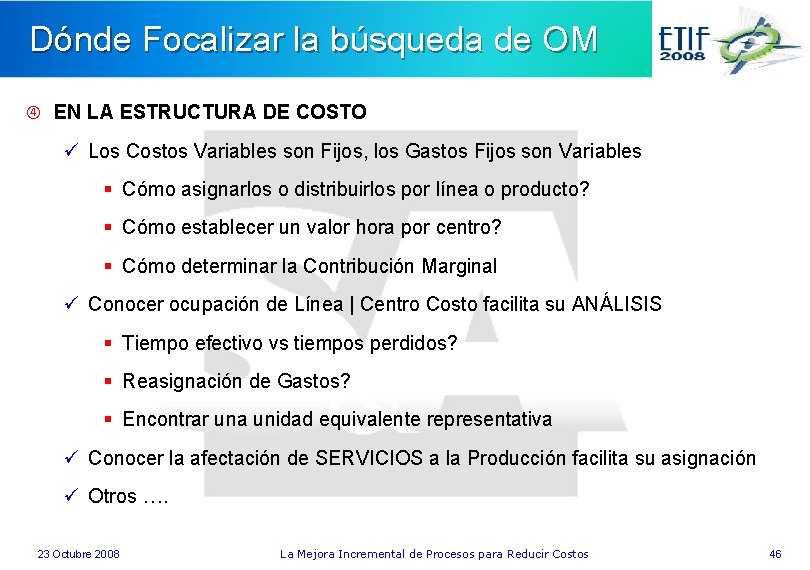 Dónde Focalizar la búsqueda de OM

ETIF 2008

④ EN LA ESTRUCTURA DE COSTO

✓ Los Costos Variables son Fijos, los Gastos Fijos son Variables

▪ Cómo asignarlos o distribuirlos por línea o producto?

▪ Cómo establecer un valor hora por centro?

▪ Cómo determinar la Contribución Marginal

✓ Conocer ocupación de Línea | Centro Costo facilita su ANÁLISIS

▪ Tiempo efectivo vs tiempos perdidos?

▪ Reasignación de Gastos?

▪ Encontrar una unidad equivalente representativa

✓ Conocer la afectación de SERVICIOS a la Producción facilita su asignación

✓ Otros ….

23 Octubre 2008 La Mejora Incremental de Procesos para Reducir Costos 46